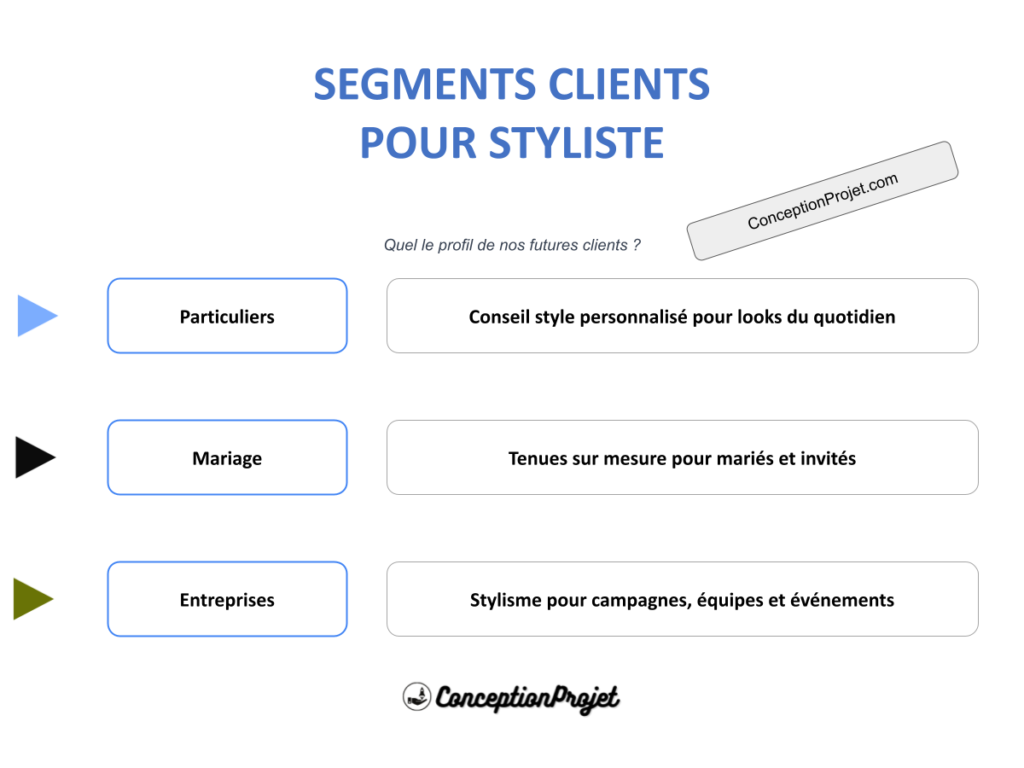 SEGMENTS CLIENTS POUR STYLISTE

ConceptionProjet.com

Quel le profil de nos futures clients ?

Particuliers

Conseil style personnalisé pour looks du quotidien

Mariage

Tenues sur mesure pour mariés et invités

Entreprises

Stylisme pour campagnes, équipes et événements

ConceptionProjet